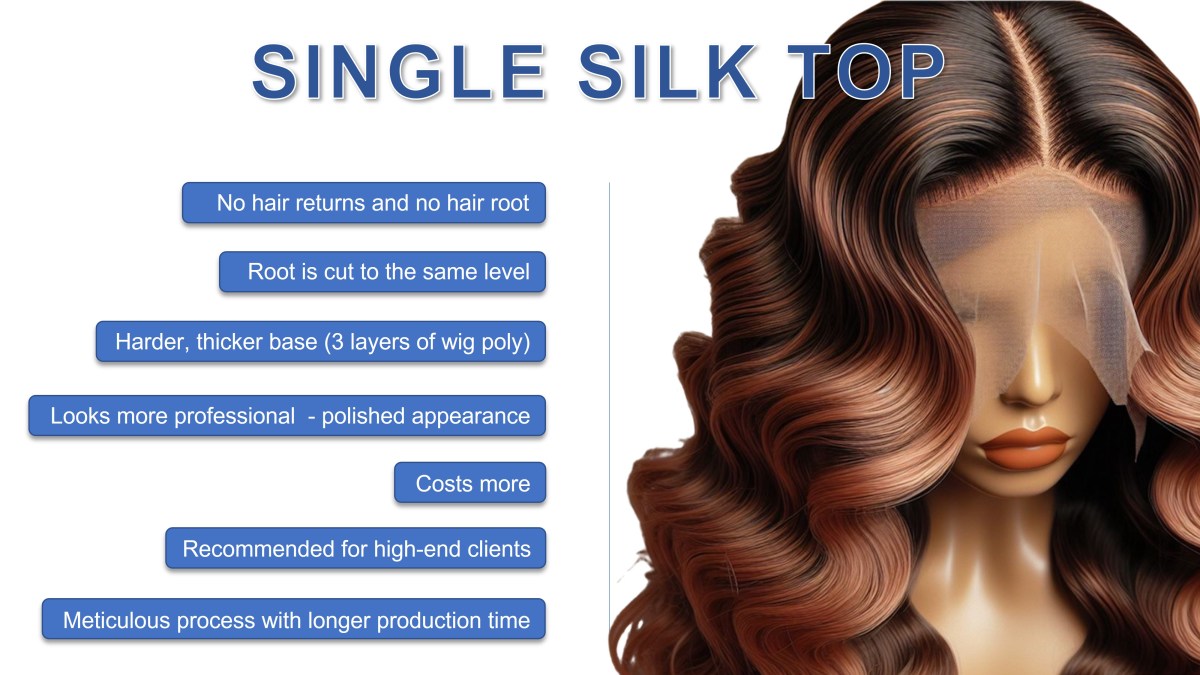 SINGLE SILK TOP

No hair returns and no hair root

Root is cut to the same level

Harder, thicker base (3 layers of wig poly)

Looks more professional  - polished appearance

Costs more

Recommended for high-end clients

Meticulous process with longer production time